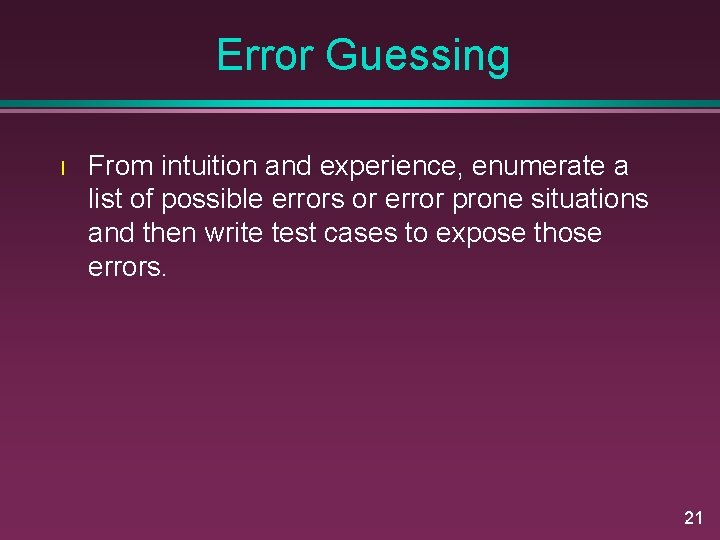 Error Guessing

l From intuition and experience, enumerate a list of possible errors or error prone situations and then write test cases to expose those errors.

21